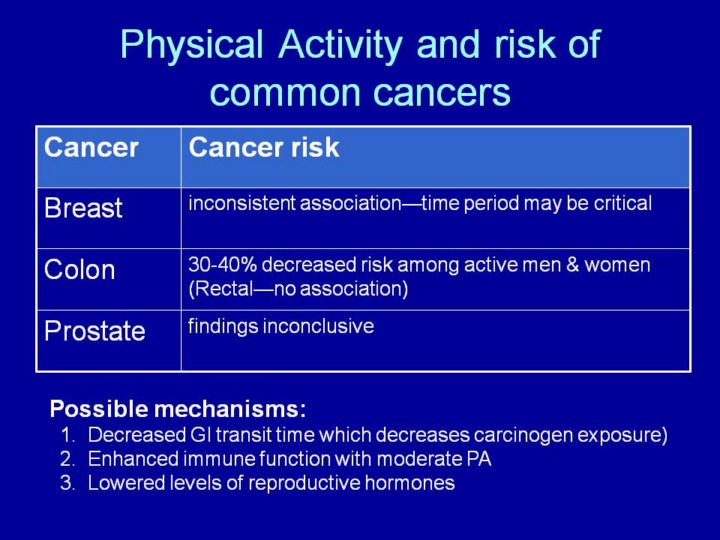 Physical Activity and risk of common cancers

| Cancer | Cancer risk |
|---|---|
| Breast | inconsistent association—time period may be critical |
| Colon | 30-40% decreased risk among active men & women (Rectal—no association) |
| Prostate | findings inconclusive |

Possible mechanisms:
1. Decreased GI transit time which decreases carcinogen exposure)
2. Enhanced immune function with moderate PA
3. Lowered levels of reproductive hormones